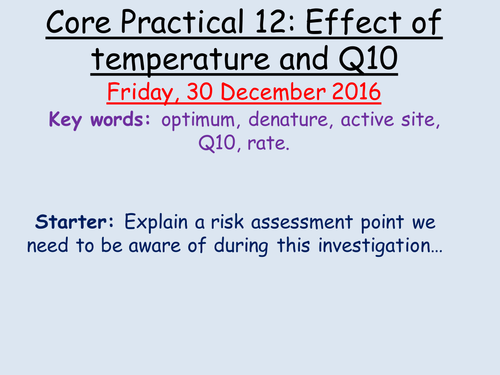 Core Practical 12: Effect of temperature and Q10

Friday, 30 December 2016

Key words: optimum, denature, active site, Q10, rate.

Starter: Explain a risk assessment point we need to be aware of during this investigation…